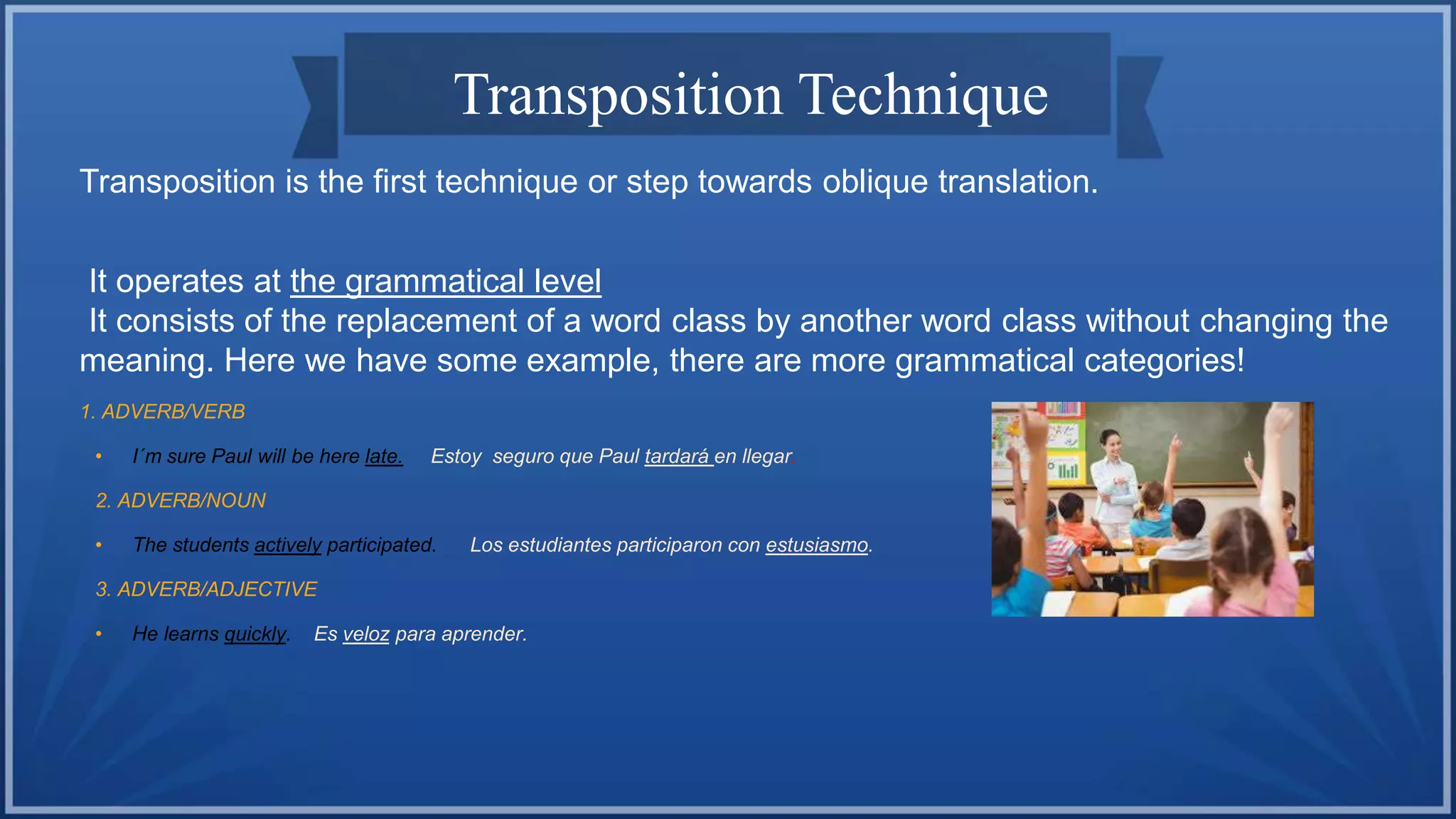 Transposition Technique

Transposition is the first technique or step towards oblique translation.

It operates at the grammatical level
It consists of the replacement of a word class by another word class without changing the meaning. Here we have some example, there are more grammatical categories!

1. ADVERB/VERB

• I´m sure Paul will be here late. Estoy seguro que Paul tardará en llegar.

2. ADVERB/NOUN

• The students actively participated. Los estudiantes participaron con estusiasmo.

3. ADVERB/ADJECTIVE

• He learns quickly. Es veloz para aprender.